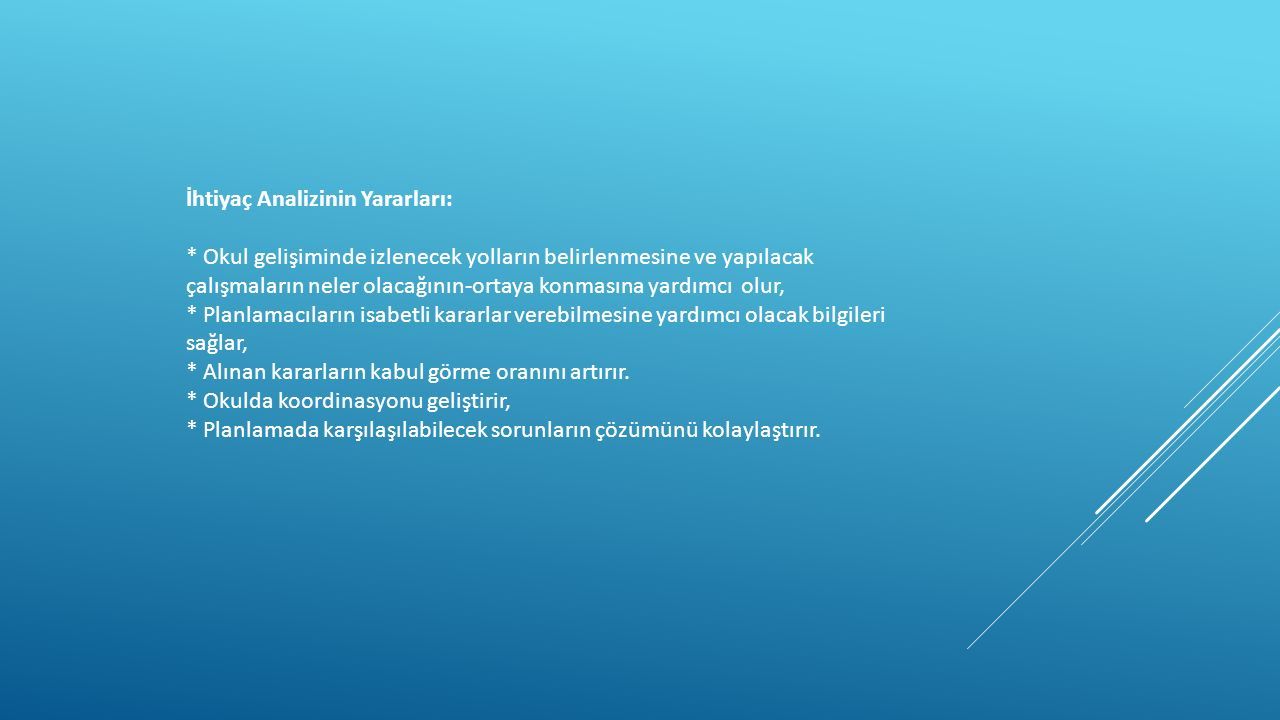 İhtiyaç Analizinin Yararları:

* Okul gelişiminde izlenecek yolların belirlenmesine ve yapılacak çalışmaların neler olacağının-ortaya konmasına yardımcı olur,
* Planlamacıların isabetli kararlar verebilmesine yardımcı olacak bilgileri sağlar,
* Alınan kararların kabul görme oranını artırır.
* Okulda koordinasyonu geliştirir,
* Planlamada karşılaşılabilecek sorunların çözümünü kolaylaştırır.